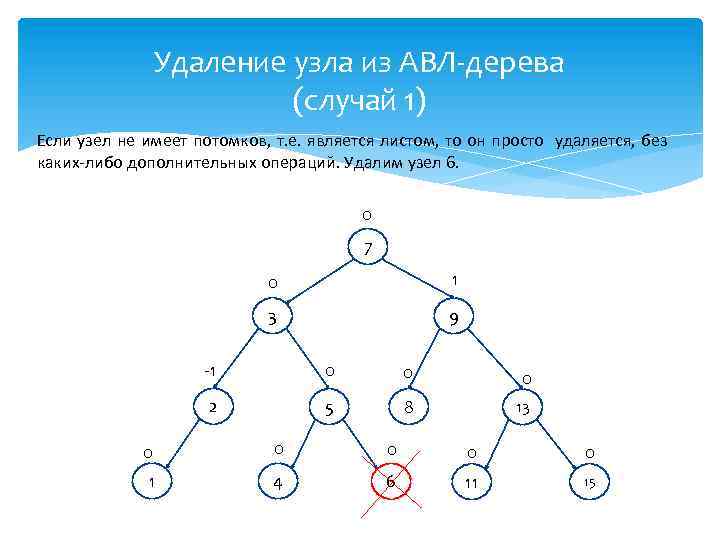 Удаление узла из АВЛ-дерева
(случай 1)

Если узел не имеет потомков, т.е. является листом, то он просто удаляется, без каких-либо дополнительных операций. Удалим узел 6.

0
7
0
1
3
9
-1
0
0
0
2
5
8
13
0
0
0
0
0
1
4
6
11
15